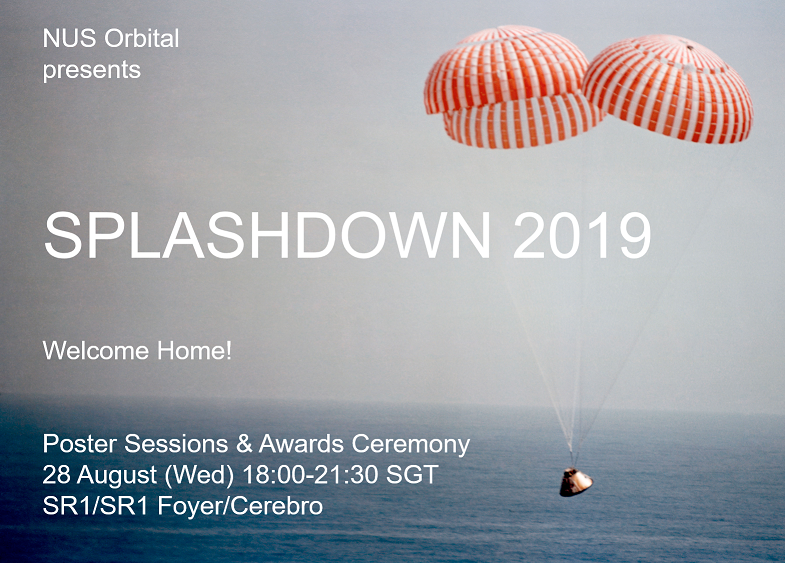 NUS Orbital
presents

SPLASHDOWN 2019

Welcome Home!

Poster Sessions & Awards Ceremony
28 August (Wed) 18:00-21:30 SGT
SR1/SR1 Foyer/Cerebro